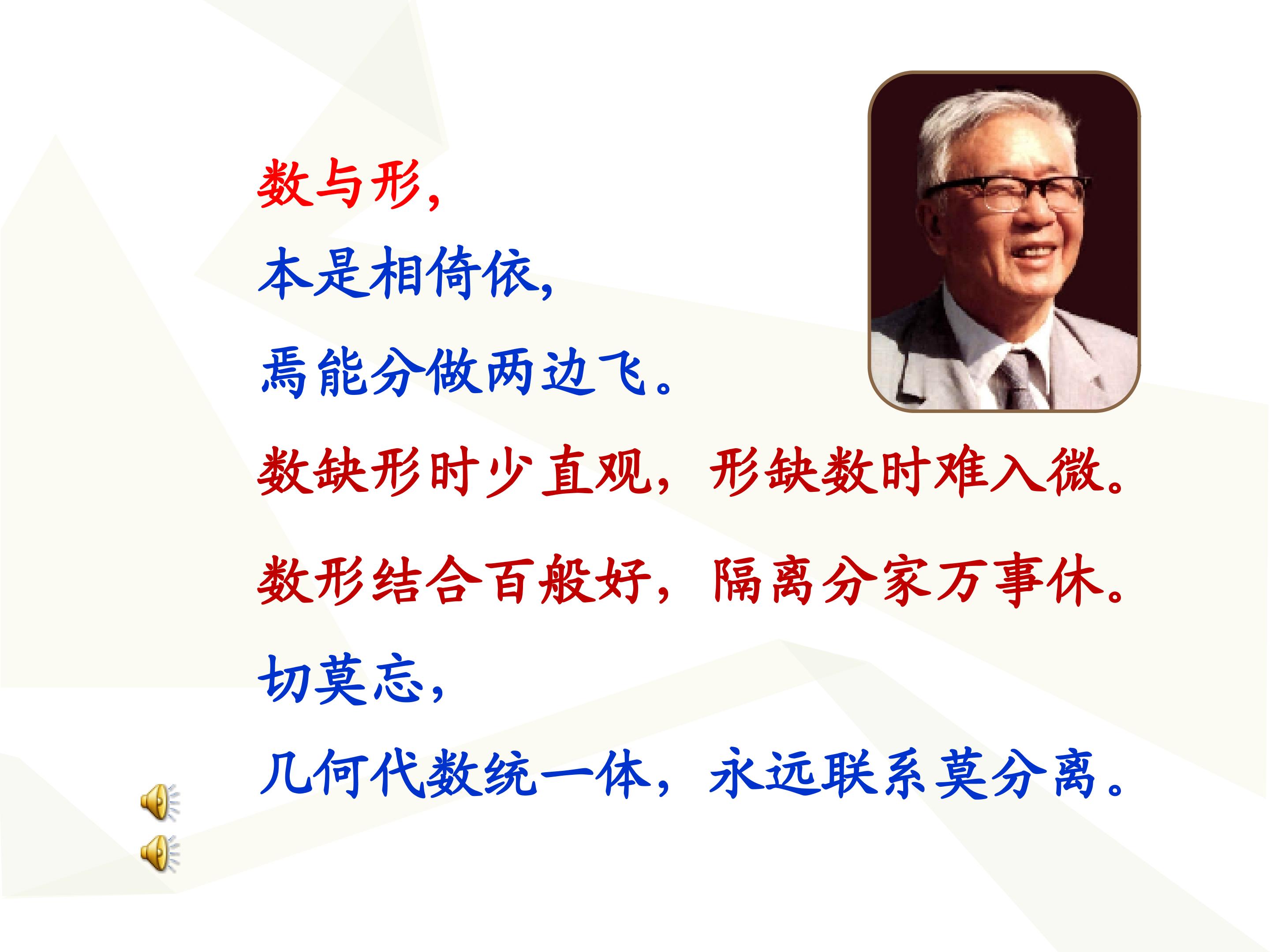 数与形，

本是相倚依，

焉能分做两边飞。

数缺形时少直观，形缺数时难入微。

数形结合百般好，隔离分家万事休。

切莫忘，

几何代数统一体，永远联系莫分离。